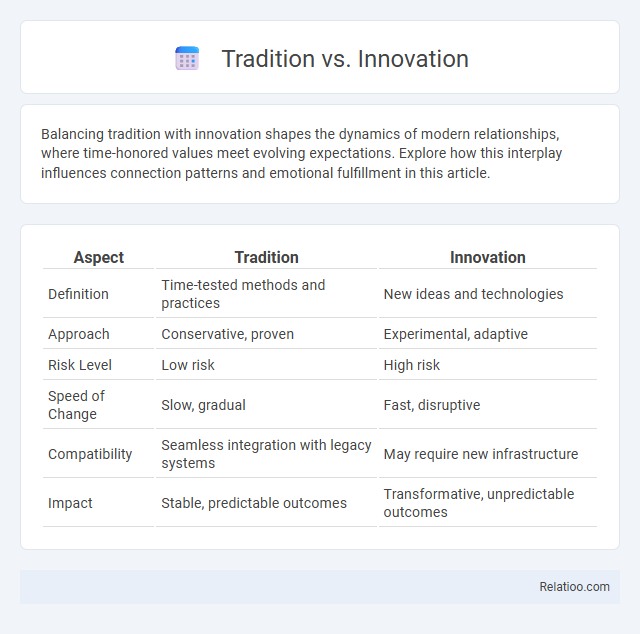 Tradition vs. Innovation

Balancing tradition with innovation shapes the dynamics of modern relationships, where time-honored values meet evolving expectations. Explore how this interplay influences connection patterns and emotional fulfillment in this article.

| Aspect | Tradition | Innovation |
|---|---|---|
| Definition | Time-tested methods and practices | New ideas and technologies |
| Approach | Conservative, proven | Experimental, adaptive |
| Risk Level | Low risk | High risk |
| Speed of Change | Slow, gradual | Fast, disruptive |
| Compatibility | Seamless integration with legacy systems | May require new infrastructure |
| Impact | Stable, predictable outcomes | Transformative, unpredictable outcomes |

Relatioo.com